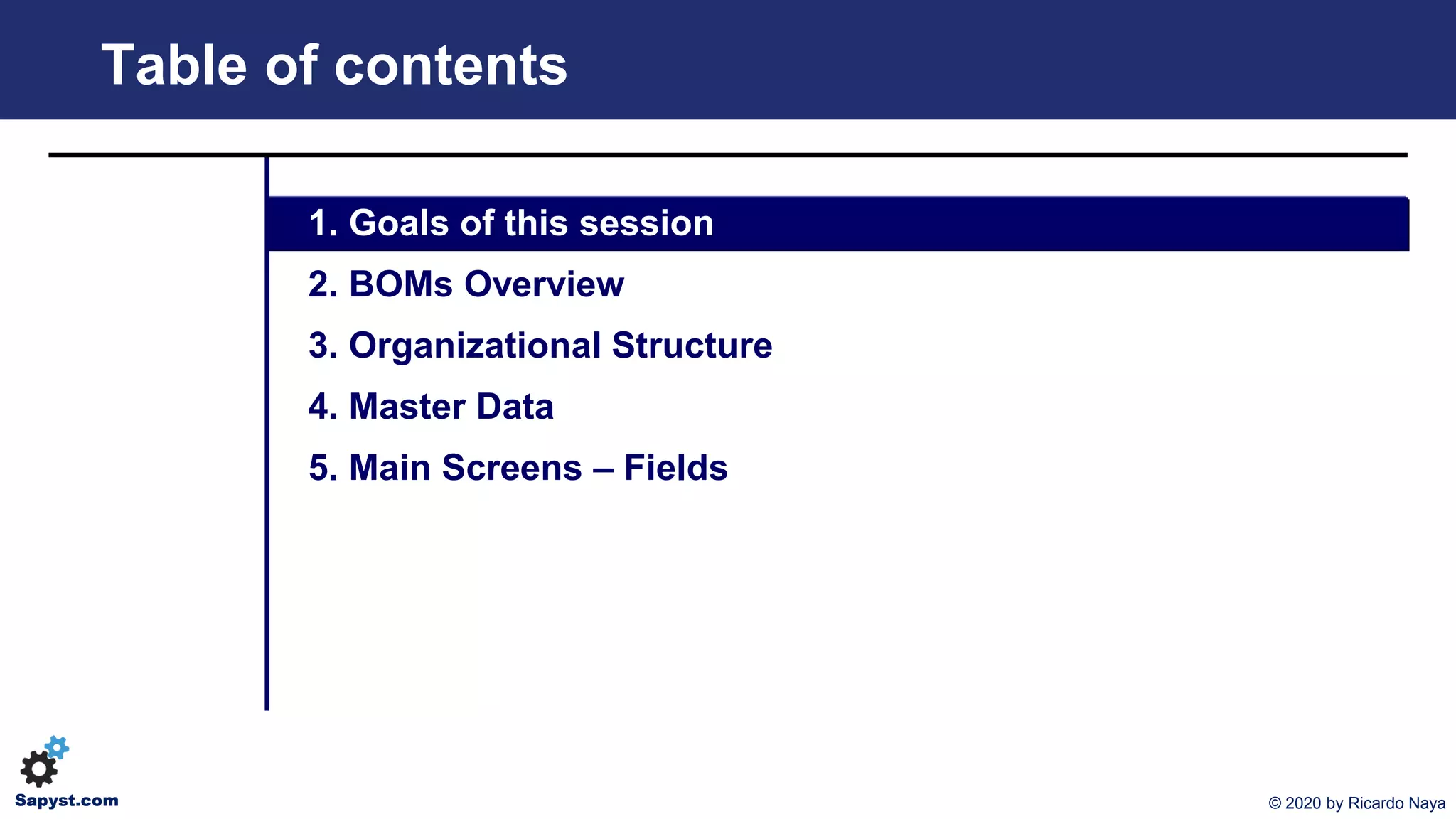 Table of contents

1. Goals of this session
2. BOMs Overview
3. Organizational Structure
4. Master Data
5. Main Screens – Fields

Sapyst.com

© 2020 by Ricardo Naya